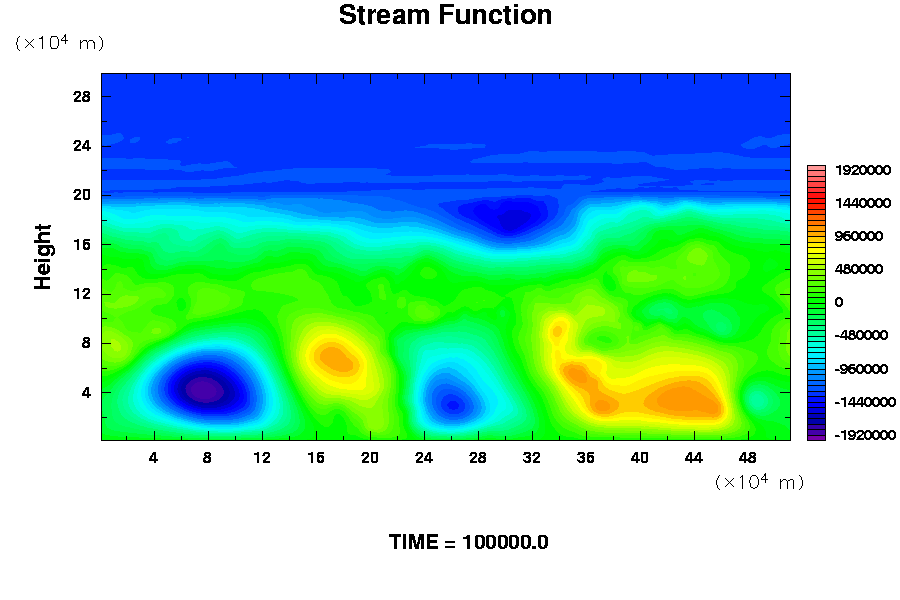 Stream Function

($\times 10^4$ m)

Height

28
24
20
16
12
8
4

4 8 12 16 20 24 28 32 36 40 44 48

($\times 10^4$ m)

1920000
1440000
960000
480000
0
-480000
-960000
-1440000
-1920000

TIME = 100000.0